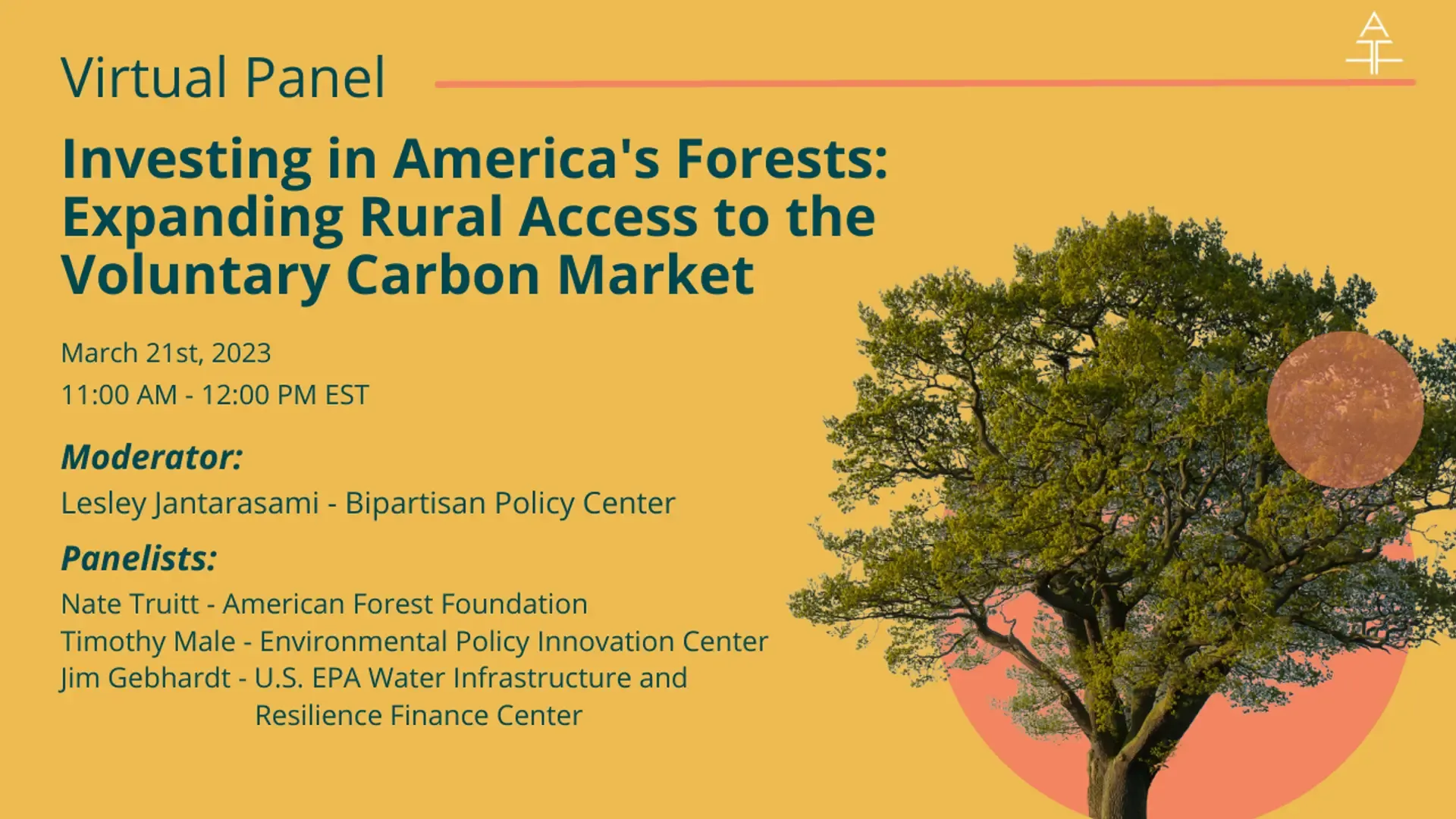 Virtual Panel

Investing in America's Forests: Expanding Rural Access to the Voluntary Carbon Market

March 21st, 2023
11:00 AM - 12:00 PM EST

Moderator:
Lesley Jantarasami - Bipartisan Policy Center

Panelists:
Nate Truitt - American Forest Foundation
Timothy Male - Environmental Policy Innovation Center
Jim Gebhardt - U.S. EPA Water Infrastructure and Resilience Finance Center